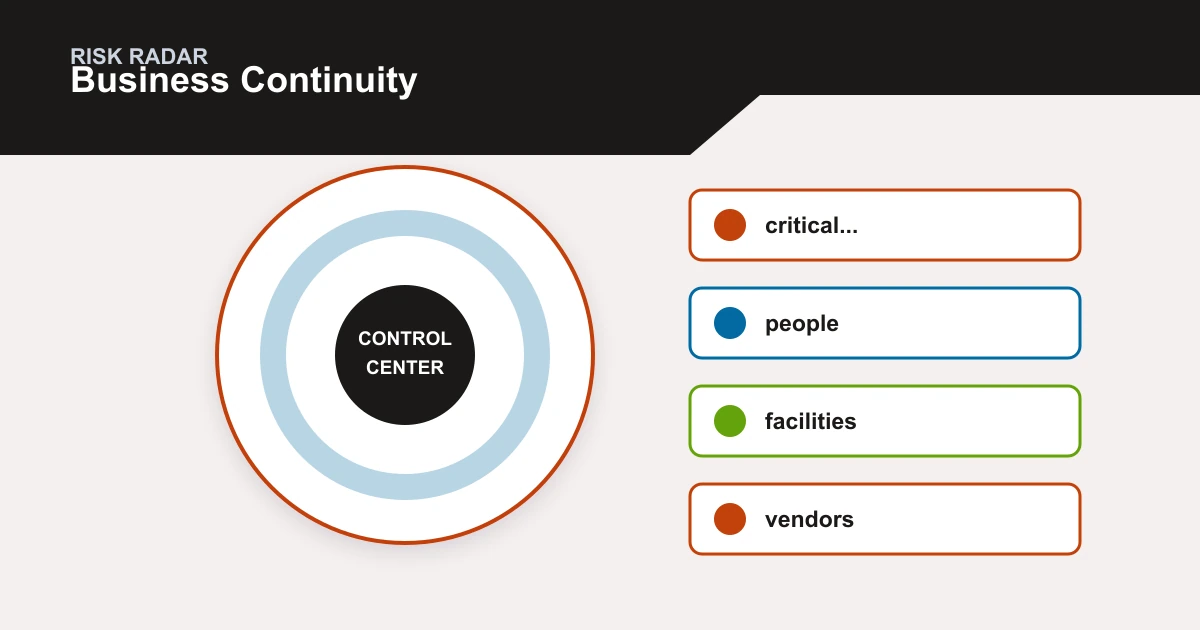 RISK RADAR
Business Continuity

CONTROL CENTER

critical...

people

facilities

vendors